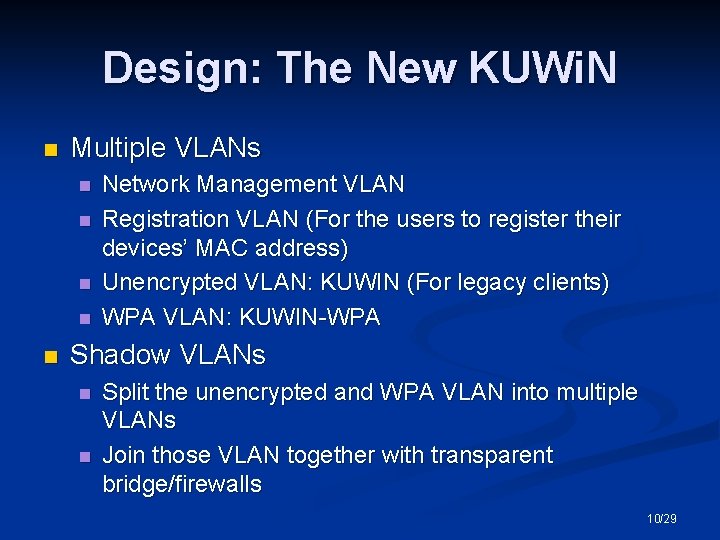 Design: The New KUWiN

- Multiple VLANs
  - Network Management VLAN
  - Registration VLAN (For the users to register their devices' MAC address)
  - Unencrypted VLAN: KUWIN (For legacy clients)
  - WPA VLAN: KUWIN-WPA
- Shadow VLANs
  - Split the unencrypted and WPA VLAN into multiple VLANs
  - Join those VLAN together with transparent bridge/firewalls

10/29